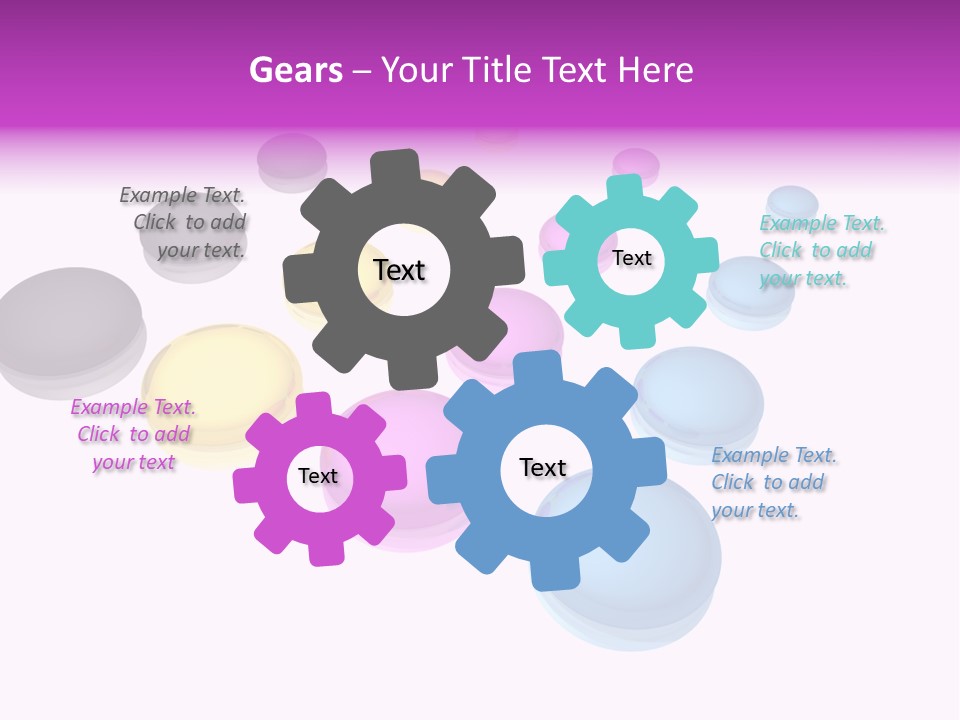 Gears – Your Title Text Here

Example Text. Click to add your text.

Text

Text

Example Text. Click to add your text.

Example Text. Click to add your text

Text

Text

Example Text. Click to add your text.